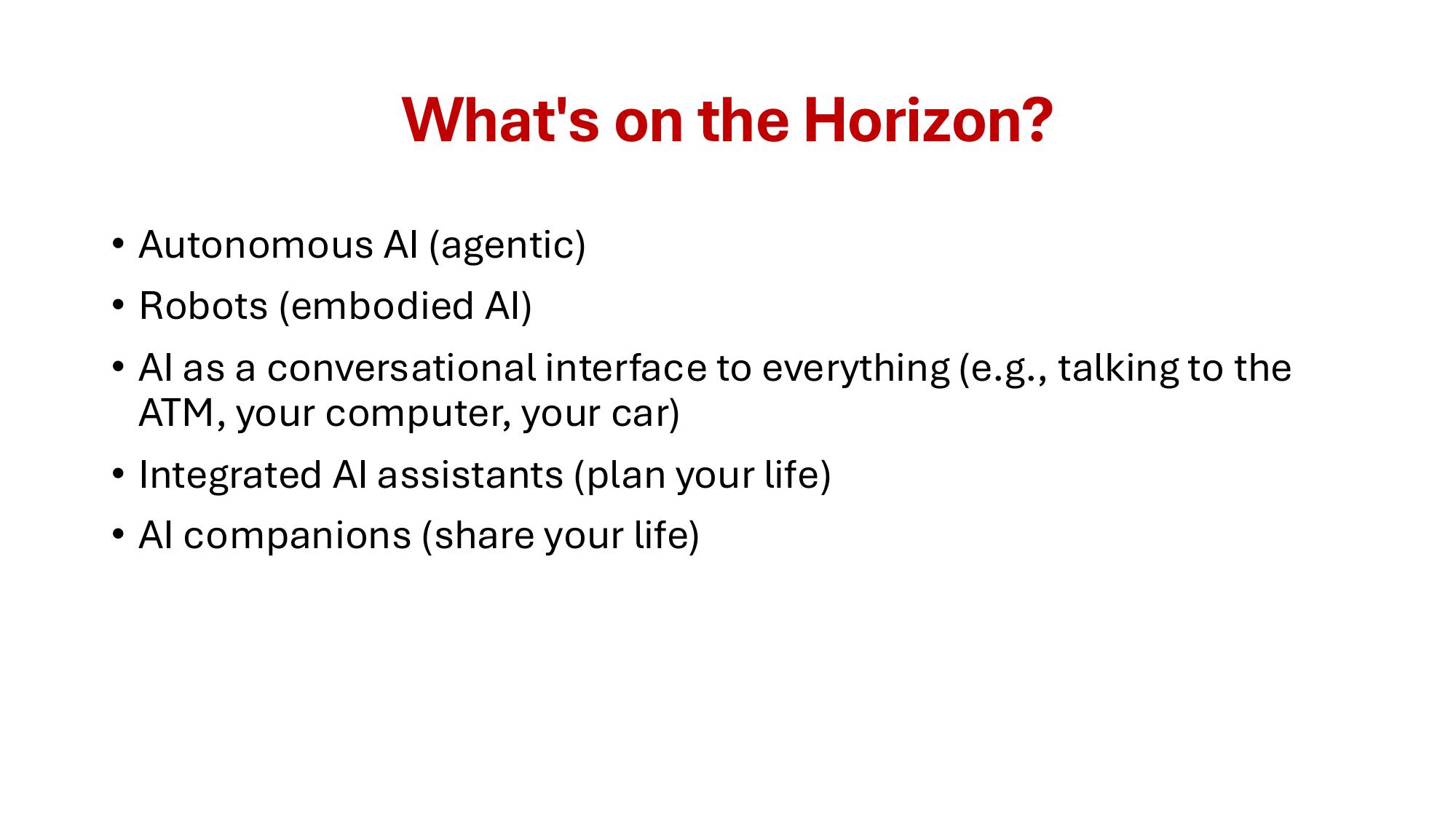 What's on the Horizon?

• Autonomous AI (agentic)
• Robots (embodied AI)
• AI as a conversational interface to everything (e.g., talking to the ATM, your computer, your car)
• Integrated AI assistants (plan your life)
• AI companions (share your life)